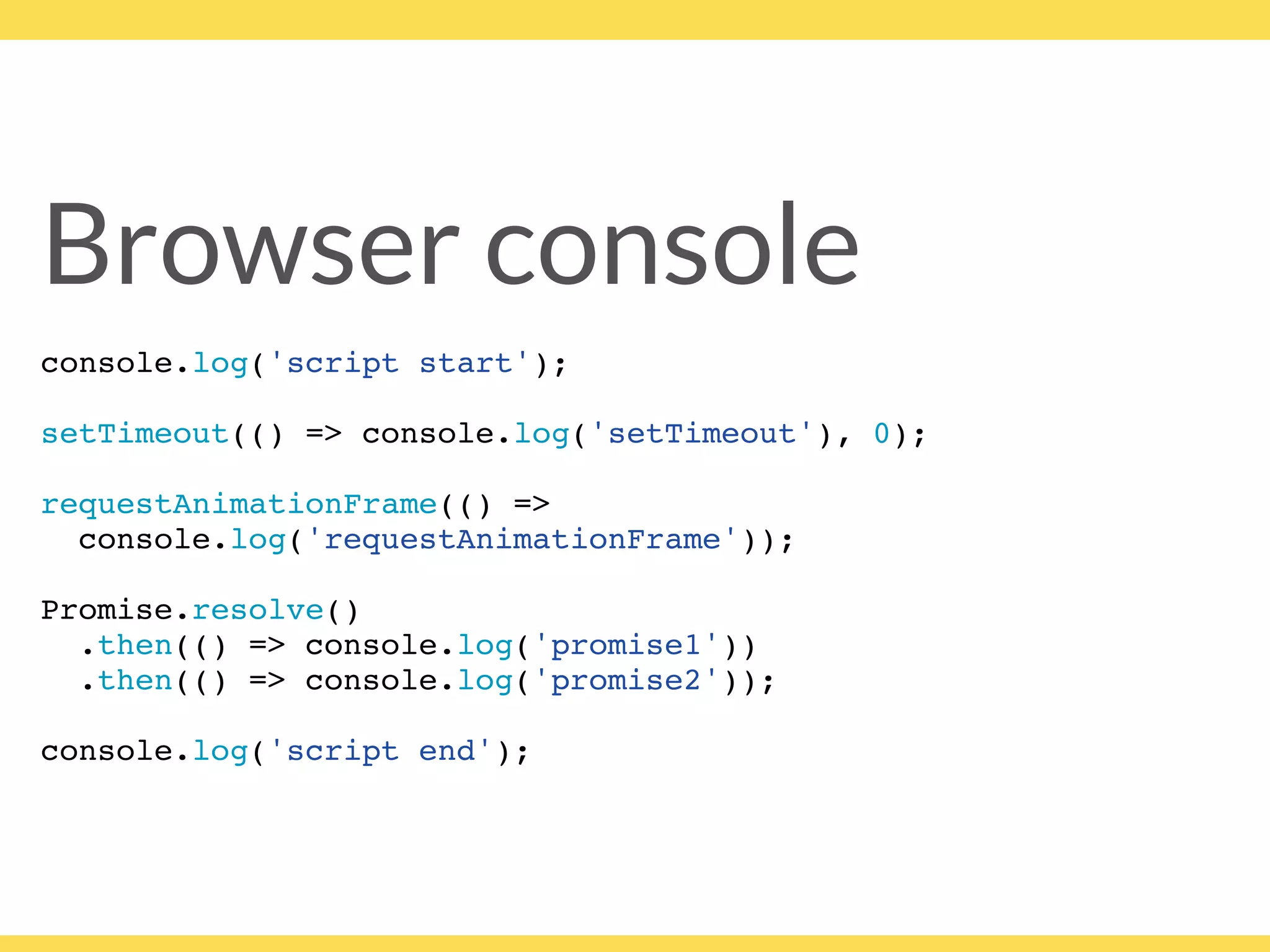 Browser console

console.log('script start');

setTimeout(() => console.log('setTimeout'), 0);

requestAnimationFrame(() =>
  console.log('requestAnimationFrame'));

Promise.resolve()
  .then(() => console.log('promise1'))
  .then(() => console.log('promise2'));

console.log('script end');